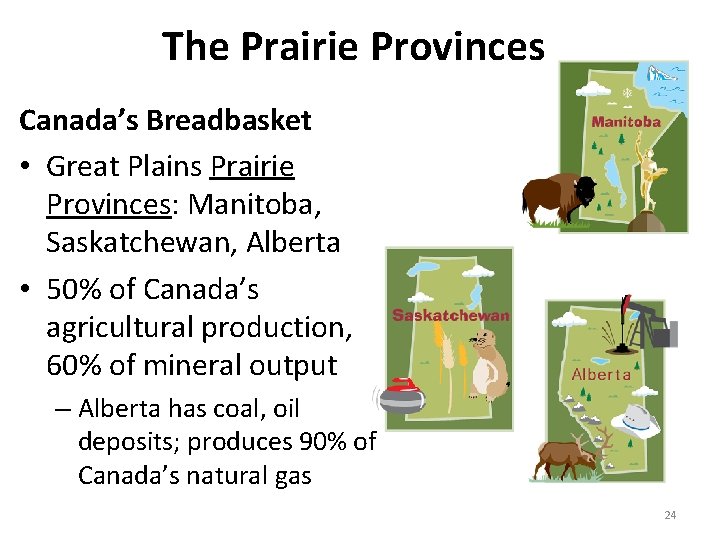 The Prairie Provinces

Canada's Breadbasket

• Great Plains Prairie Provinces: Manitoba, Saskatchewan, Alberta

• 50% of Canada's agricultural production, 60% of mineral output

– Alberta has coal, oil deposits; produces 90% of Canada's natural gas

Manitoba

Saskatchewan

Alberta

24